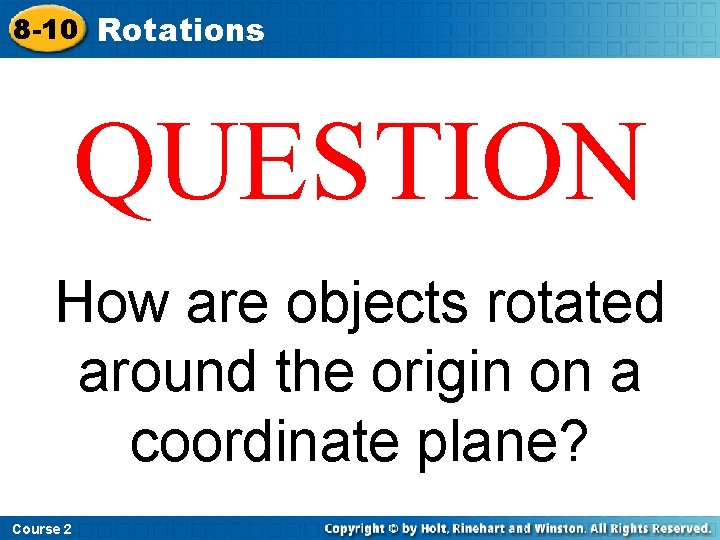 8-10 Rotations

QUESTION

How are objects rotated around the origin on a coordinate plane?

Course 2

Copyright © by Holt, Rinehart and Winston. All Rights Reserved.